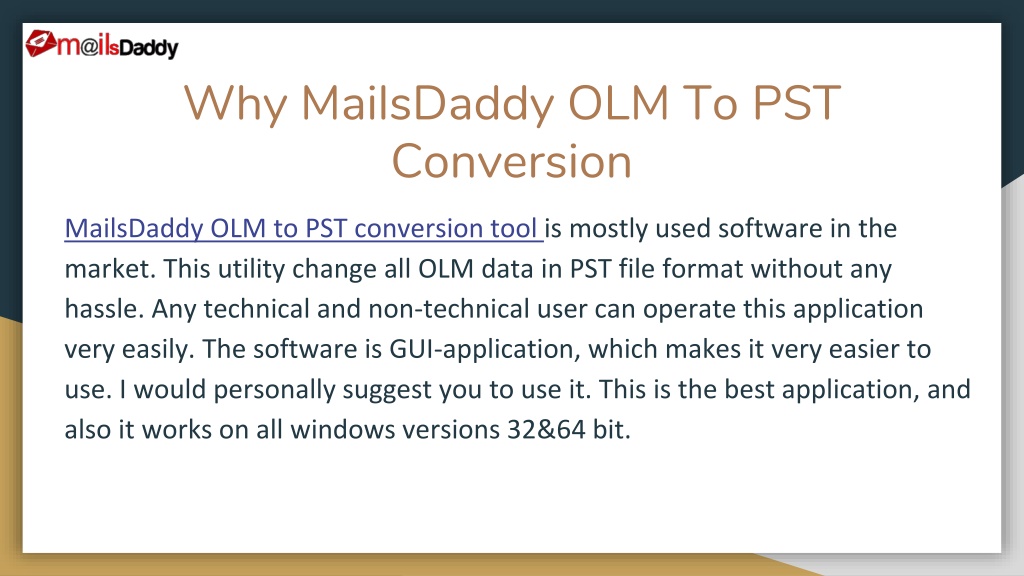 m@ilsDaddy

Why MailsDaddy OLM To PST Conversion

MailsDaddy OLM to PST conversion tool is mostly used software in the market. This utility change all OLM data in PST file format without any hassle. Any technical and non-technical user can operate this application very easily. The software is GUI-application, which makes it very easier to use. I would personally suggest you to use it. This is the best application, and also it works on all windows versions 32&64 bit.